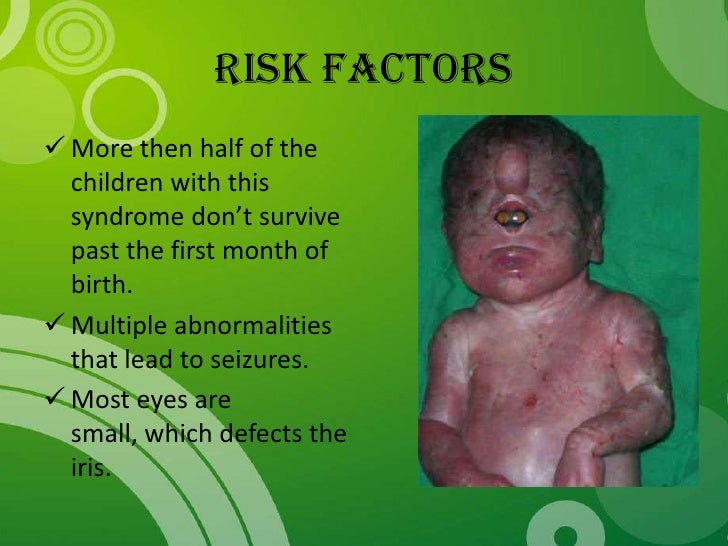 RISK FACTORS

✓ More then half of the children with this syndrome don't survive past the first month of birth.

✓ Multiple abnormalities that lead to seizures.

✓ Most eyes are small, which defects the iris.